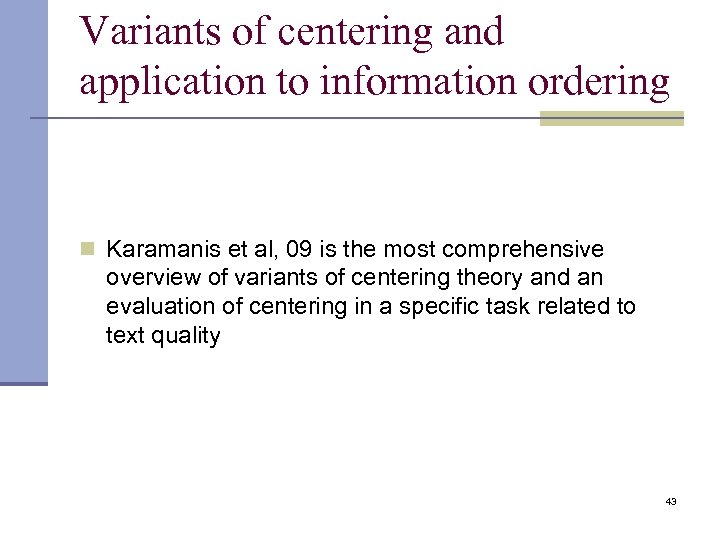 Variants of centering and application to information ordering

Karamanis et al, 09 is the most comprehensive overview of variants of centering theory and an evaluation of centering in a specific task related to text quality

43